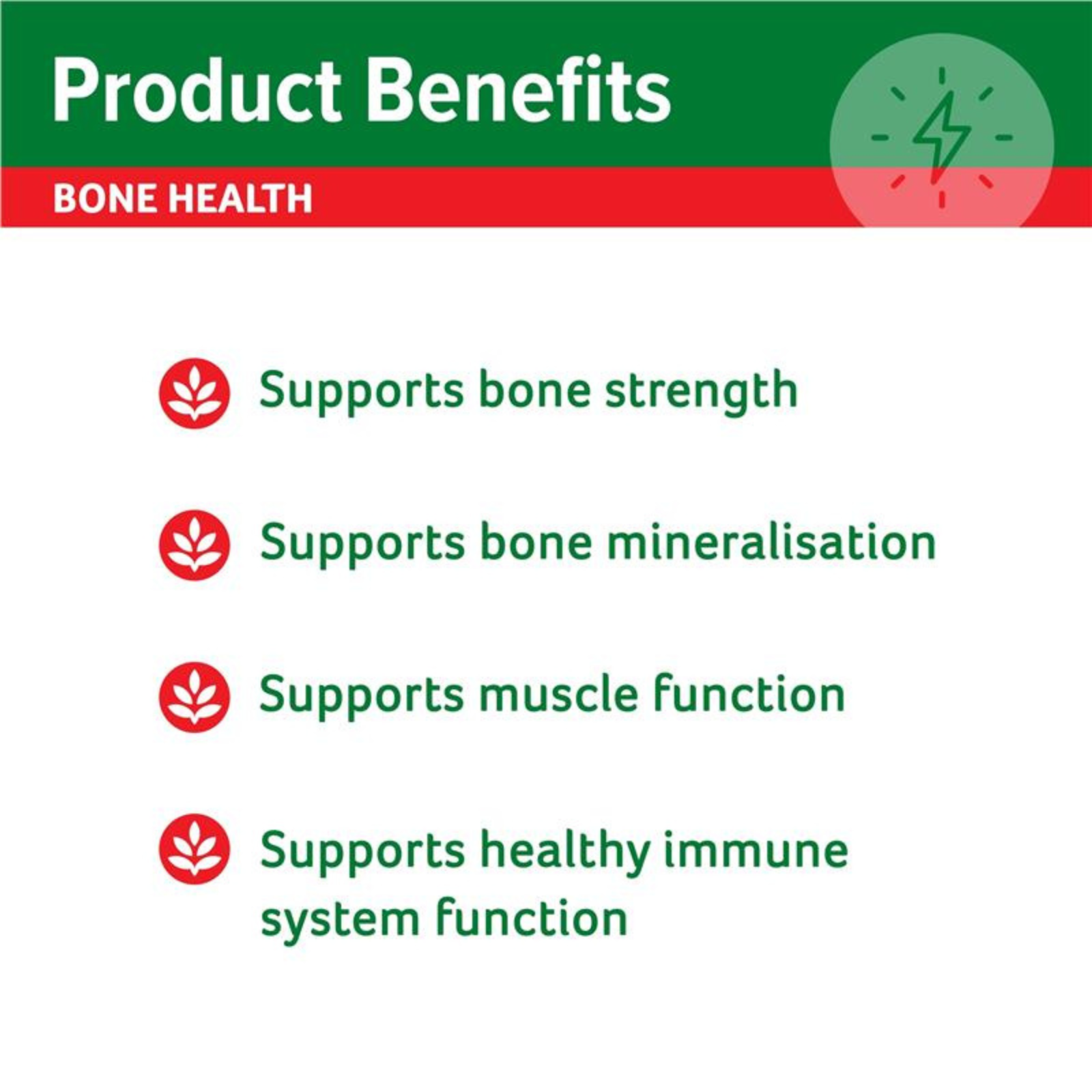 Product Benefits

BONE HEALTH

Supports bone strength

Supports bone mineralisation

Supports muscle function

Supports healthy immune system function